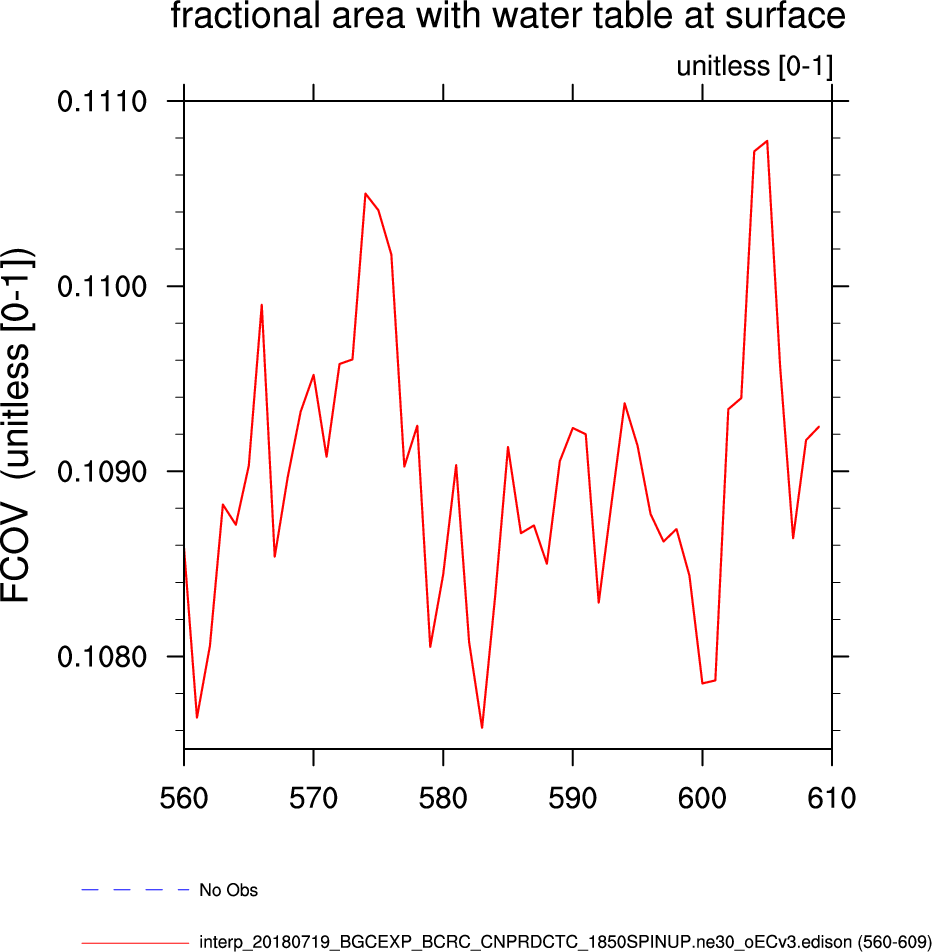 fractional area with water table at surface

unitless [0-1]

FCOV (unitless [0-1])

0.1110
0.1100
0.1090
0.1080

560
570
580
590
600
610

No Obs

interp_20180719_BGCEXP_BCRC_CNPRDCTC_1850SPINUP.ne30_oECv3.edison (560-609)